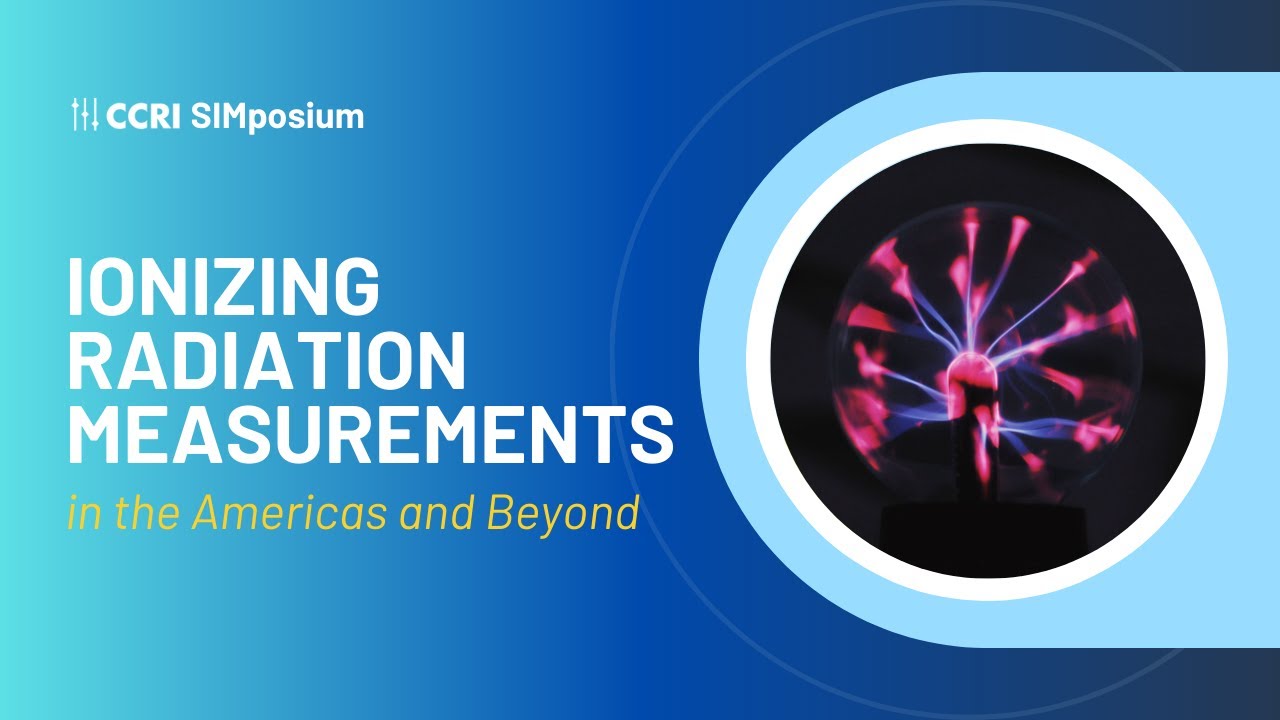 CCRI SIMposium

IONIZING RADIATION MEASUREMENTS

in the Americas and Beyond